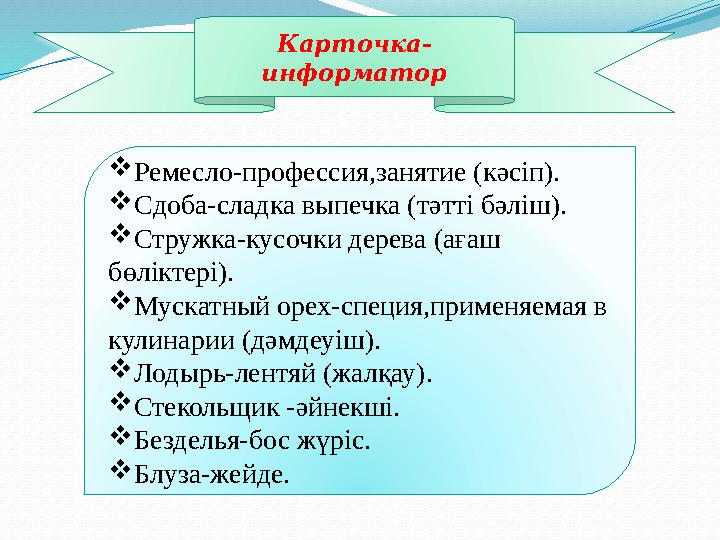 Карточка-информатор

❖Ремесло-профессия,занятие (кәсіп).
❖Сдоба-сладка выпечка (тәтті бәліш).
❖Стружка-кусочки дерева (ағаш бөліктері).
❖Мускатный орех-специя,применяемая в кулинарии (дәмдеуіш).
❖Лодырь-лентяй (жалқау).
❖Стекольщик -әйнекші.
❖Безделья-бос жүріс.
❖Блуза-жейде.